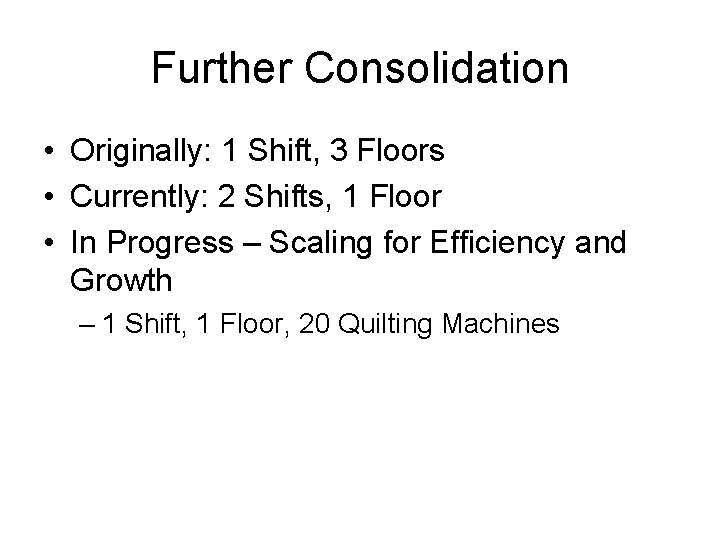 Further Consolidation

• Originally: 1 Shift, 3 Floors
• Currently: 2 Shifts, 1 Floor
• In Progress – Scaling for Efficiency and Growth
– 1 Shift, 1 Floor, 20 Quilting Machines